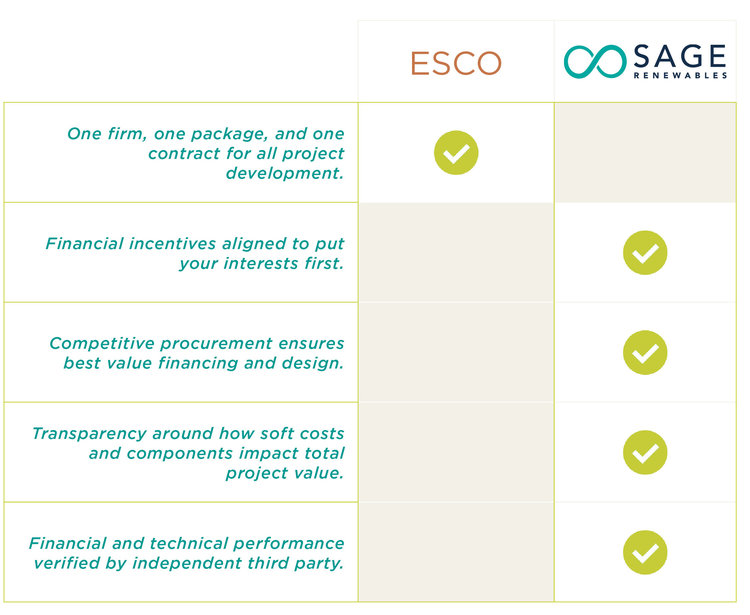 |  | ESCO | SAGE RENEWABLES |
|---|---|---|
| One firm, one package, and one contract for all project development. | ✓ |  |
| Financial incentives aligned to put your interests first. |  | ✓ |
| Competitive procurement ensures best value financing and design. |  | ✓ |
| Transparency around how soft costs and components impact total project value. |  | ✓ |
| Financial and technical performance verified by independent third party. |  | ✓ |